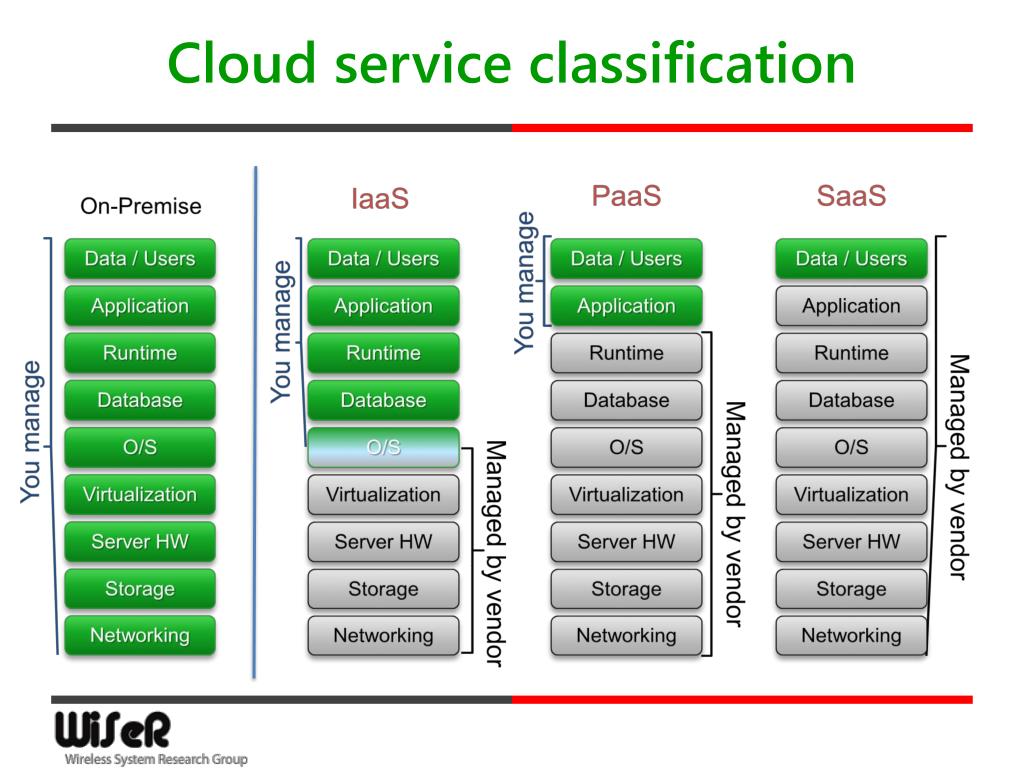 Cloud service classification

On-Premise

You manage

Data / Users
Application
Runtime
Database
O/S
Virtualization
Server HW
Storage
Networking

IaaS

You manage

Data / Users
Application
Runtime
Database
O/S
Virtualization
Server HW
Storage
Networking

Managed by vendor

PaaS

You manage

Data / Users
Application
Runtime
Database
O/S
Virtualization
Server HW
Storage
Networking

Managed by vendor

SaaS

Data / Users
Application
Runtime
Database
O/S
Virtualization
Server HW
Storage
Networking

Managed by vendor

WiSeR
Wireless System Research Group